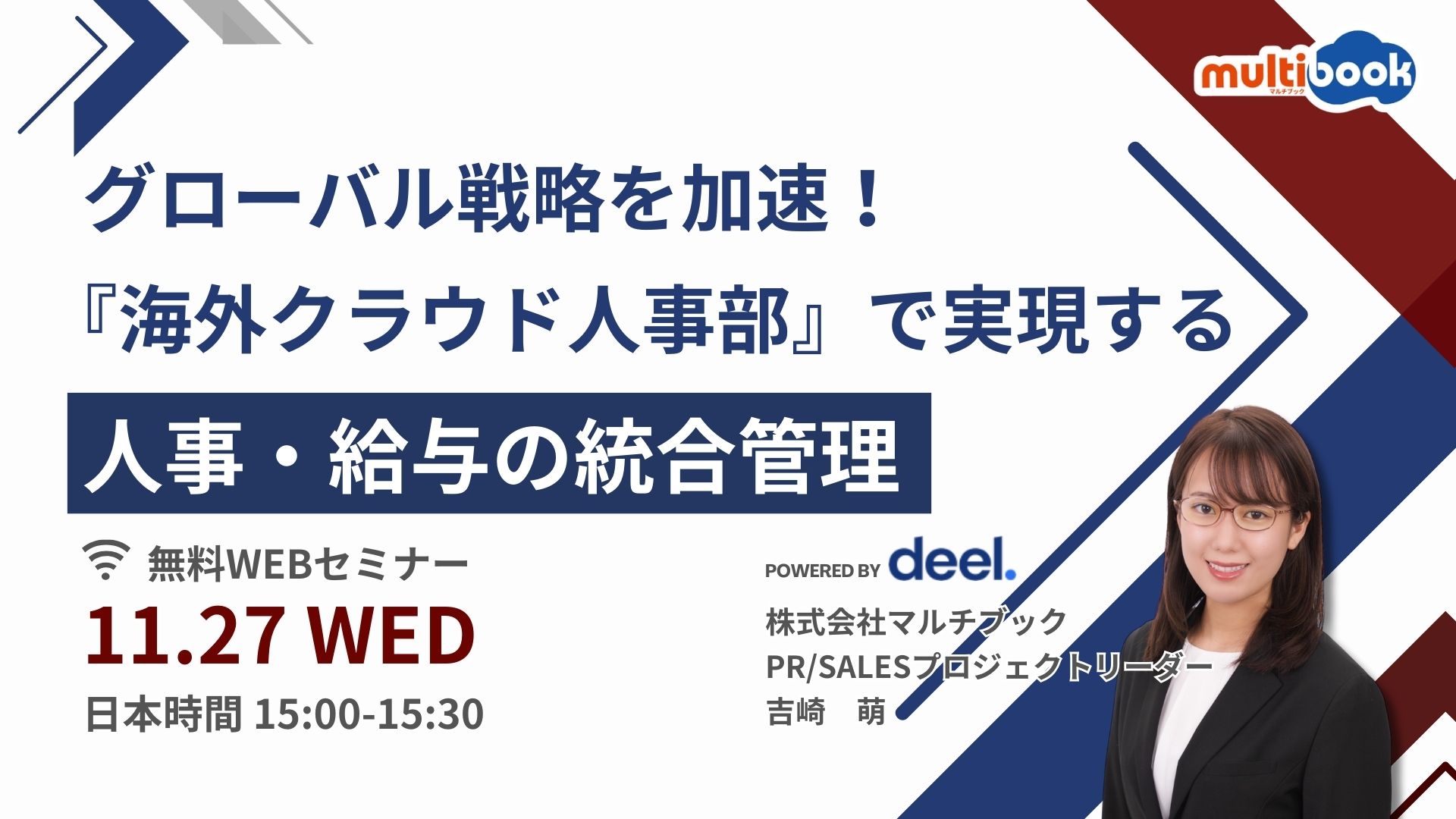 multibook
マルチブック

グローバル戦略を加速！
『海外クラウド人事部』で実現する

人事・給与の統合管理

無料WEBセミナー

11.27 WED

日本時間 15:00-15:30

POWERED BY deel.

株式会社マルチブック
PR/SALESプロジェクトリーダー
吉崎　萌